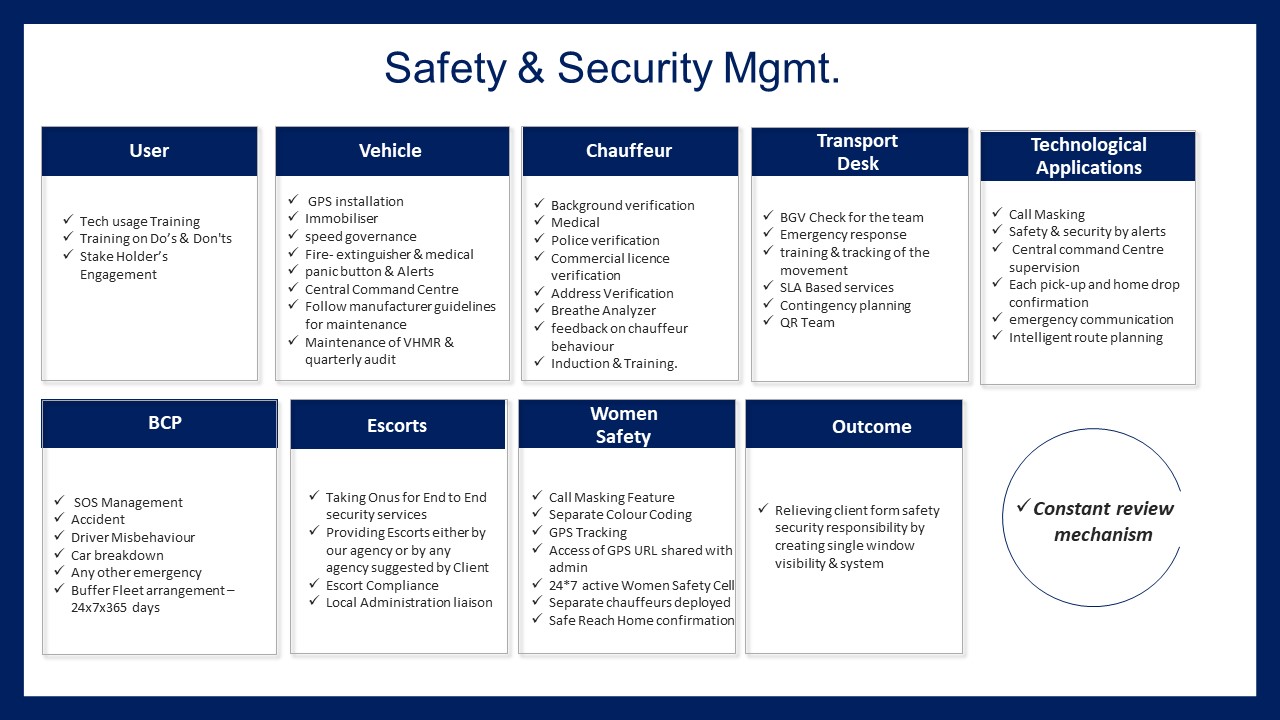 Safety & Security Mgmt.

User

✓ Tech usage Training
✓ Training on Do's & Don'ts
✓ Stake Holder's Engagement

Vehicle

✓ GPS installation
✓ Immobiliser
✓ speed governance
✓ Fire- extinguisher & medical
✓ panic button & Alerts
✓ Central Command Centre
✓ Follow manufacturer guidelines for maintenance
✓ Maintenance of VHMR & quarterly audit

Chauffeur

✓ Background verification
✓ Medical
✓ Police verification
✓ Commercial licence verification
✓ Address Verification
✓ Breathe Analyzer
✓ feedback on chauffeur behaviour
✓ Induction & Training.

Transport Desk

✓ BGV Check for the team
✓ Emergency response
✓ training & tracking of the movement
✓ SLA Based services
✓ Contingency planning
✓ QR Team

Technological Applications

✓ Call Masking
✓ Safety & security by alerts
✓ Central command Centre supervision
✓ Each pick-up and home drop confirmation
✓ emergency communication
✓ Intelligent route planning

BCP

✓ SOS Management
✓ Accident
✓ Driver Misbehaviour
✓ Car breakdown
✓ Any other emergency
✓ Buffer Fleet arrangement – 24x7x365 days

Escorts

✓ Taking Onus for End to End security services
✓ Providing Escorts either by our agency or by any agency suggested by Client
✓ Escort Compliance
✓ Local Administration liaison

Women Safety

✓ Call Masking Feature
✓ Separate Colour Coding
✓ GPS Tracking
✓ Access of GPS URL shared with admin
✓ 24*7 active Women Safety Cell
✓ Separate chauffeurs deployed
✓ Safe Reach Home confirmation

Outcome

✓ Relieving client form safety security responsibility by creating single window visibility & system

✓ Constant review mechanism